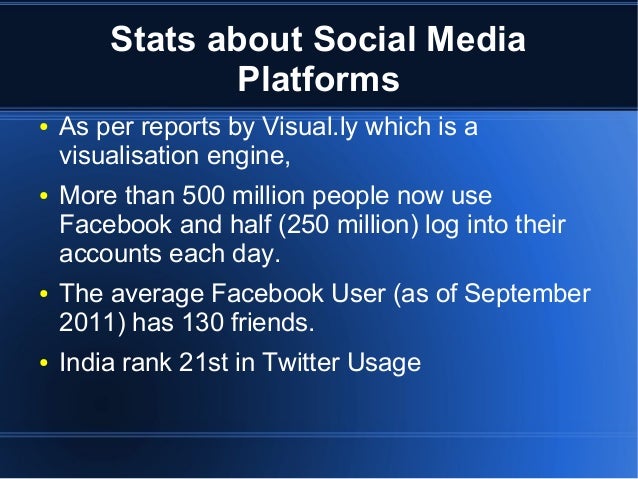 Stats about Social Media Platforms

• As per reports by Visual.ly which is a visualisation engine,

• More than 500 million people now use Facebook and half (250 million) log into their accounts each day.

• The average Facebook User (as of September 2011) has 130 friends.

• India rank 21st in Twitter Usage